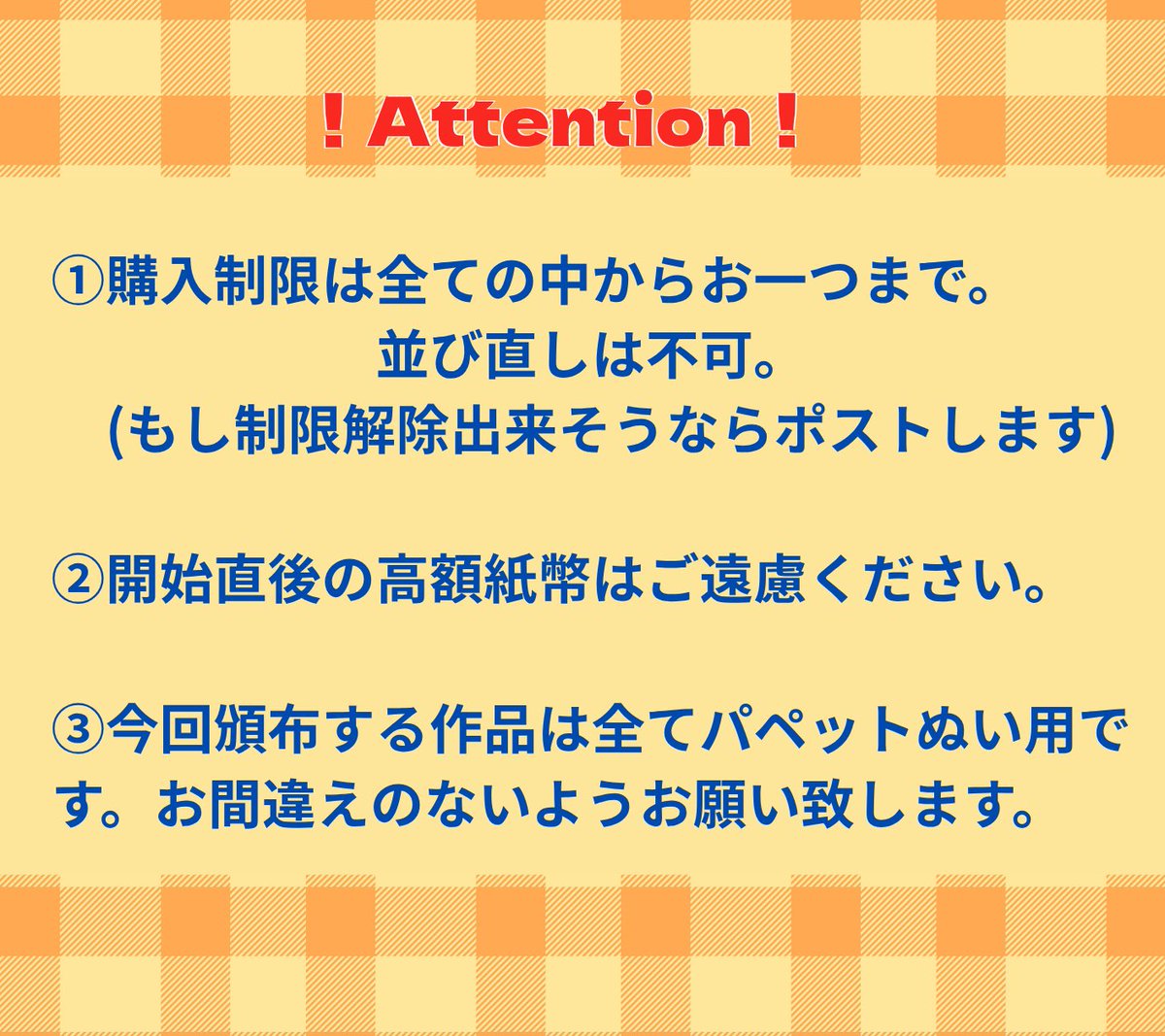 ！Attention！

①購入制限は全ての中からお一つまで。
並び直しは不可。
(もし制限解除出来そうならポストします)

②開始直後の高額紙幣はご遠慮ください。

③今回頒布する作品は全てパペットぬい用です。お間違えのないようお願い致します。